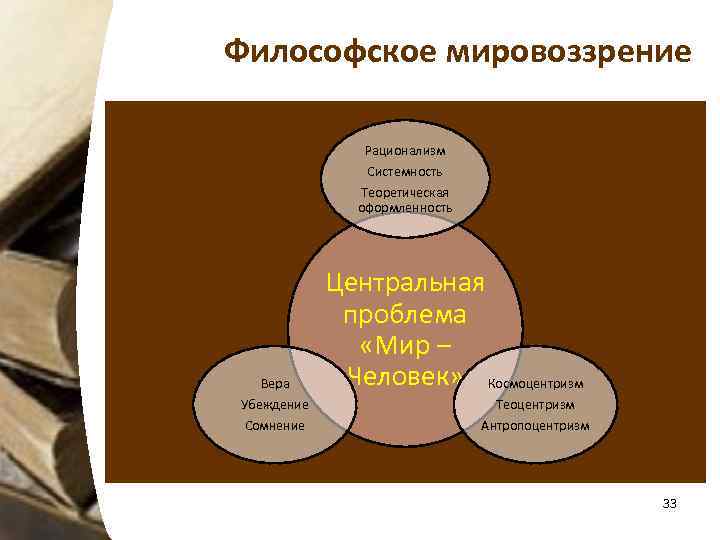 Философское мировоззрение

Рационализм
Системность
Теоретическая оформленность

Центральная проблема «Мир – Человек»

Вера
Убеждение
Сомнение

Космоцентризм
Теоцентризм
Антропоцентризм

33